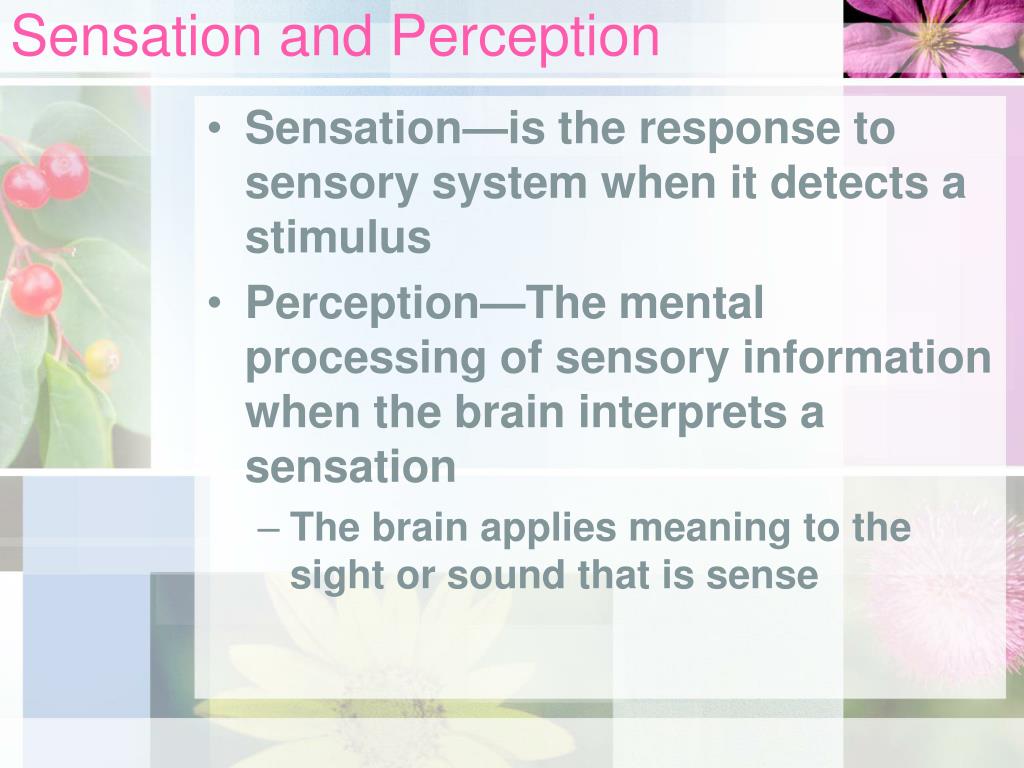 Sensation and Perception

• Sensation—is the response to sensory system when it detects a stimulus
• Perception—The mental processing of sensory information when the brain interprets a sensation
– The brain applies meaning to the sight or sound that is sense